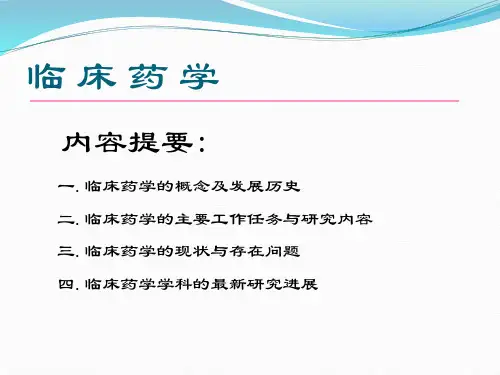 临床药学

内容提要：

一. 临床药学的概念及发展历史

二. 临床药学的主要工作任务与研究内容

三. 临床药学的现状与存在问题

四. 临床药学学科的最新研究进展